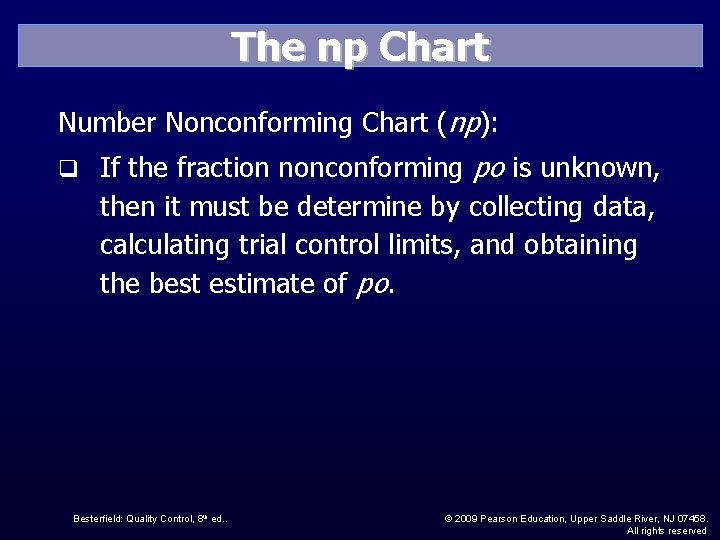 The np Chart

Number Nonconforming Chart (np):

❑ If the fraction nonconforming po is unknown, then it must be determine by collecting data, calculating trial control limits, and obtaining the best estimate of po.

Besterfield: Quality Control, 8th ed..

© 2009 Pearson Education, Upper Saddle River, NJ 07458. All rights reserved